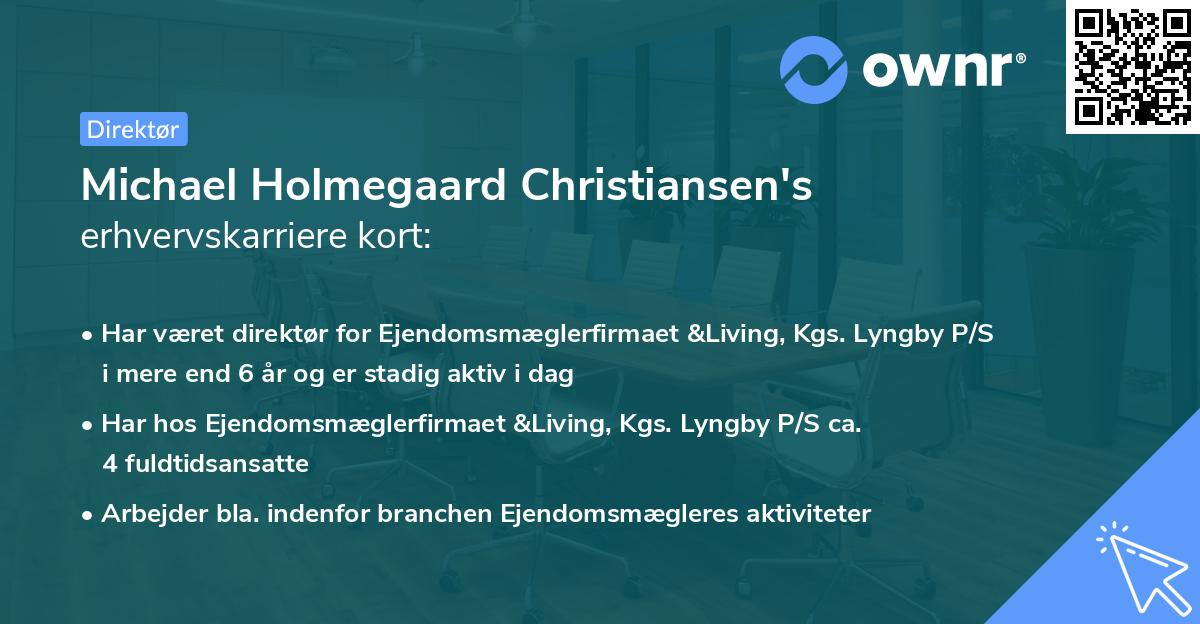 ownr®

Direktør

Michael Holmegaard Christiansen's
erhvervskarriere kort:

• Har været direktør for Ejendomsmæglerfirmaet &Living, Kgs. Lyngby P/S i mere end 6 år og er stadig aktiv i dag

• Har hos Ejendomsmæglerfirmaet &Living, Kgs. Lyngby P/S ca. 4 fuldtidsansatte

• Arbejder bla. indenfor branchen Ejendomsmægleres aktiviteter